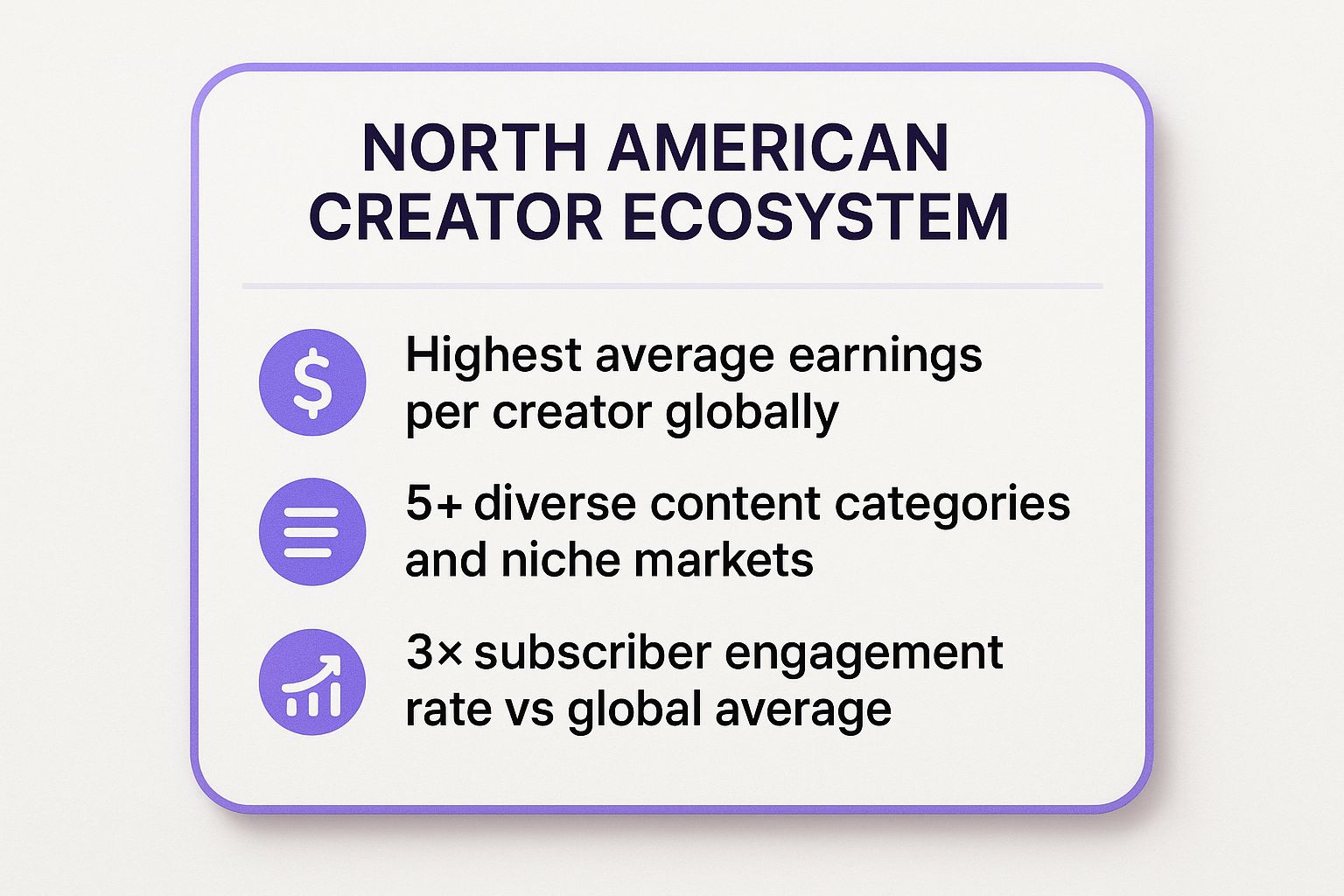 NORTH AMERICAN CREATOR ECOSYSTEM

$

Highest average earnings per creator globally

5+ diverse content categories and niche markets

3× subscriber engagement rate vs global average